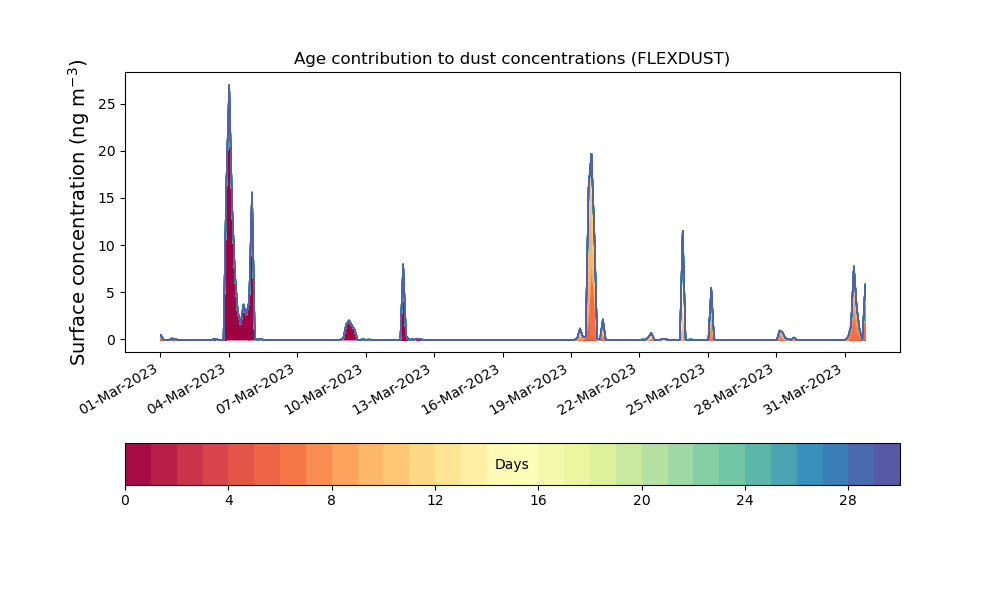 Age contribution to dust concentrations (FLEXDUST)

Surface concentration (ng m$^{-3}$)

25
20
15
10
5
0

01-Mar-2023
04-Mar-2023
07-Mar-2023
10-Mar-2023
13-Mar-2023
16-Mar-2023
19-Mar-2023
22-Mar-2023
25-Mar-2023
28-Mar-2023
31-Mar-2023

Days

0
4
8
12
16
20
24
28